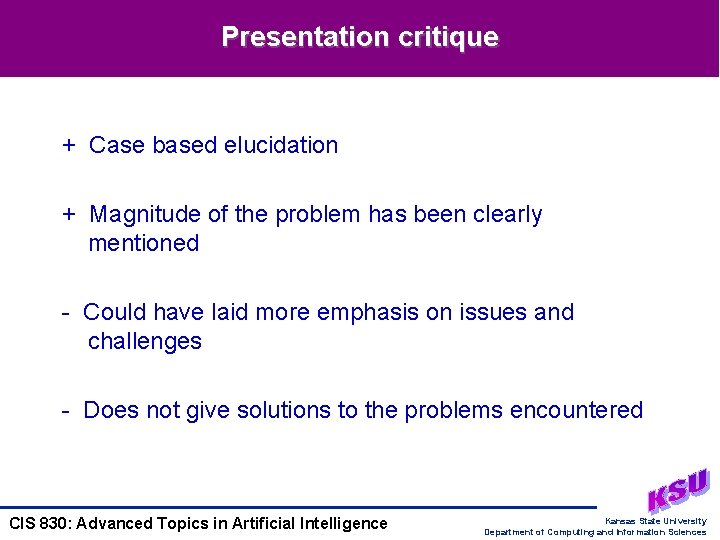 Presentation critique

+ Case based elucidation

+ Magnitude of the problem has been clearly mentioned

- Could have laid more emphasis on issues and challenges

- Does not give solutions to the problems encountered

CIS 830: Advanced Topics in Artificial Intelligence

KSU

Kansas State University
Department of Computing and Information Sciences